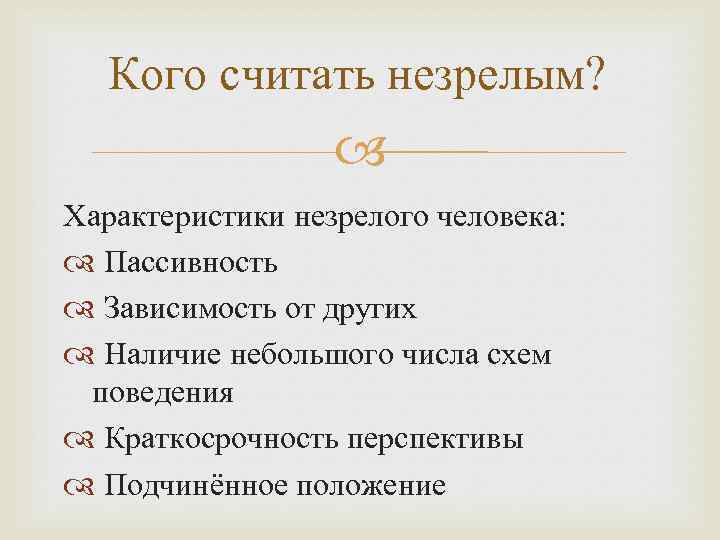 Кого считать незрелым?

Характеристики незрелого человека:

Пассивность

Зависимость от других

Наличие небольшого числа схем поведения

Краткосрочность перспективы

Подчинённое положение